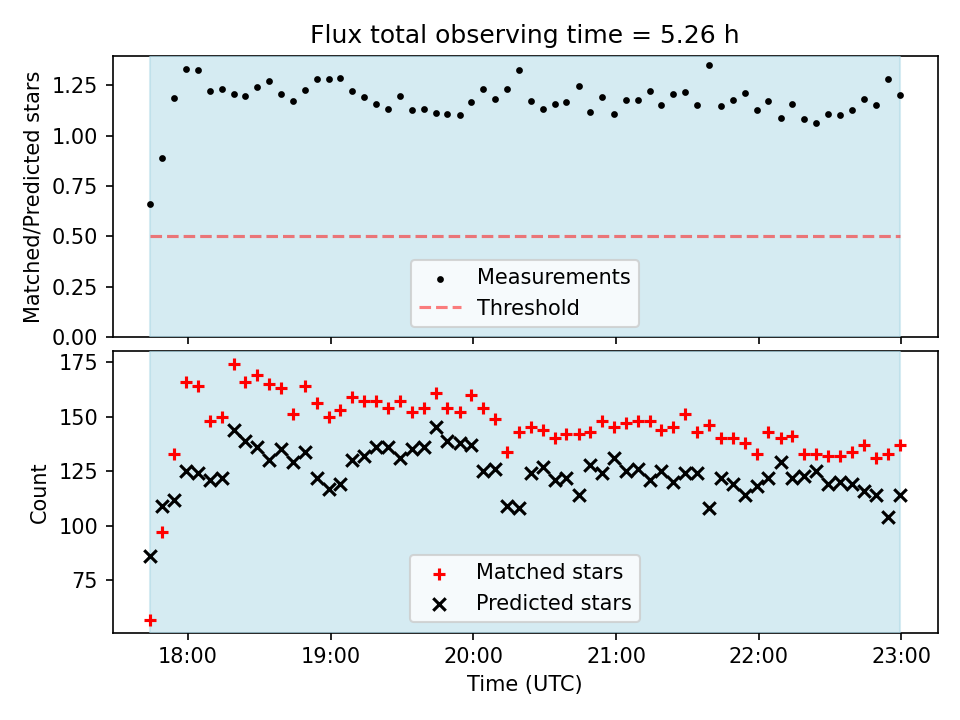 Flux total observing time = 5.26 h

Matched/Predicted stars

1.25
1.00
0.75
0.50
0.25
0.00

Measurements
Threshold

Count

175
150
125
100
75

Matched stars
Predicted stars

18:00
19:00
20:00
21:00
22:00
23:00

Time (UTC)